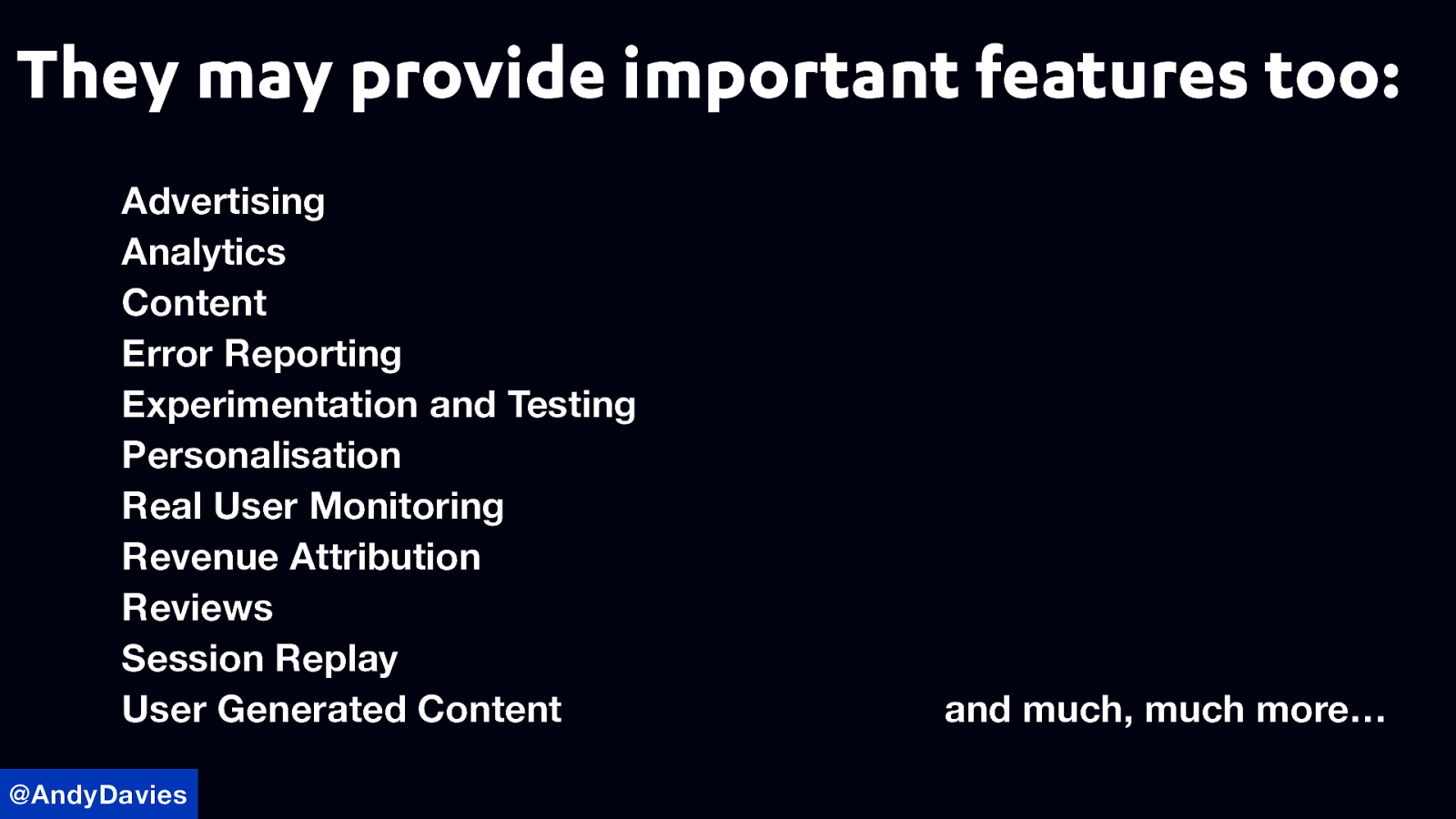 They may provide important features too:

Advertising
Analytics
Content
Error Reporting
Experimentation and Testing
Personalisation
Real User Monitoring
Revenue Attribution
Reviews
Session Replay
User Generated Content

and much, much more…

@AndyDavies